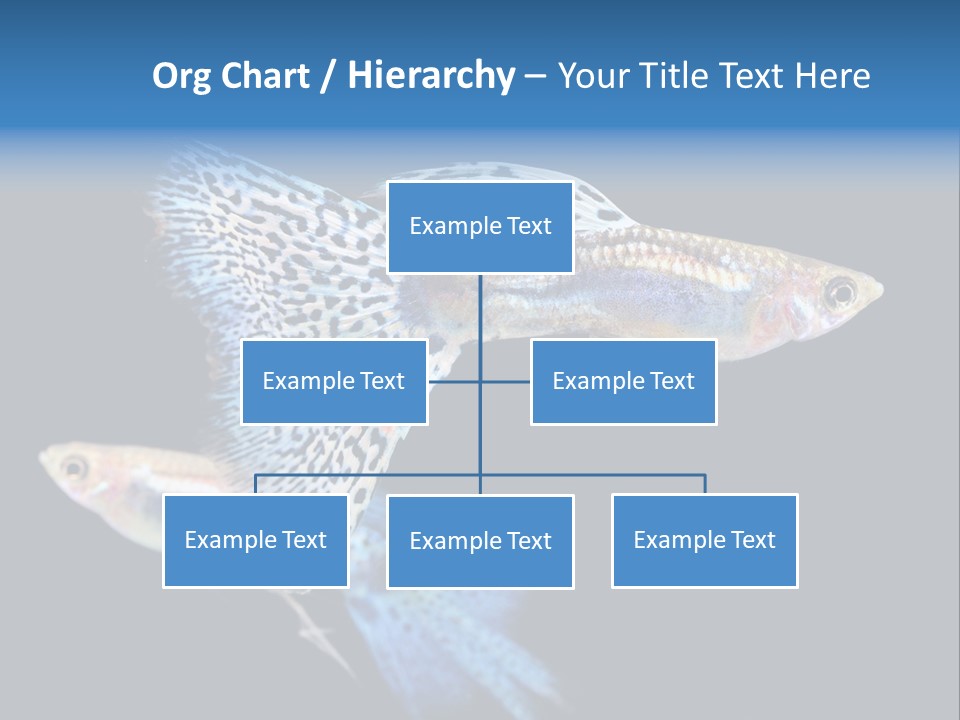 Org Chart / Hierarchy – Your Title Text Here

Example Text

Example Text

Example Text

Example Text

Example Text

Example Text